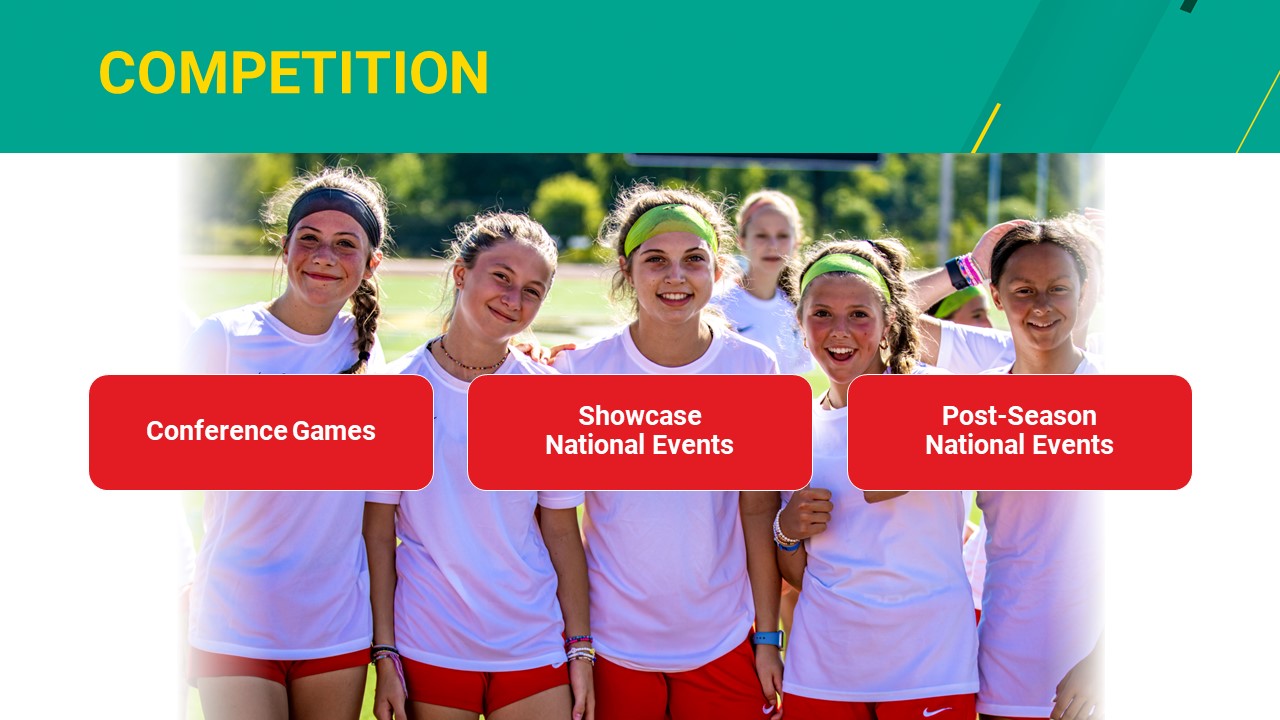 COMPETITION

Conference Games

Showcase National Events

Post-Season National Events